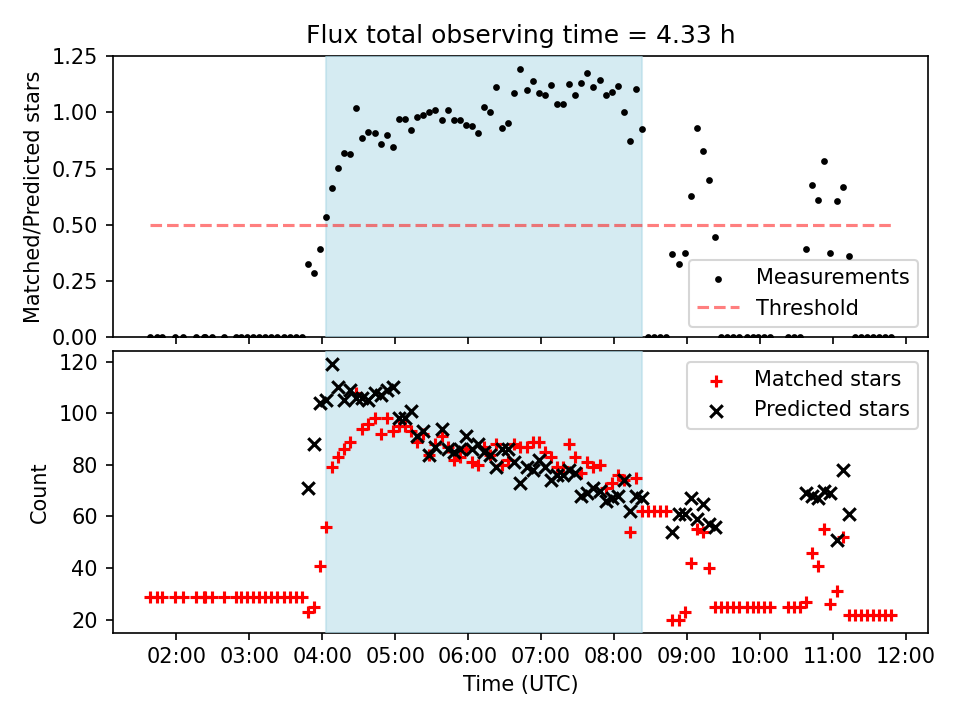 Flux total observing time = 4.33 h

Matched/Predicted stars

1.25
1.00
0.75
0.50
0.25
0.00

Measurements
Threshold

Count

120
100
80
60
40
20

Matched stars
Predicted stars

02:00 03:00 04:00 05:00 06:00 07:00 08:00 09:00 10:00 11:00 12:00

Time (UTC)